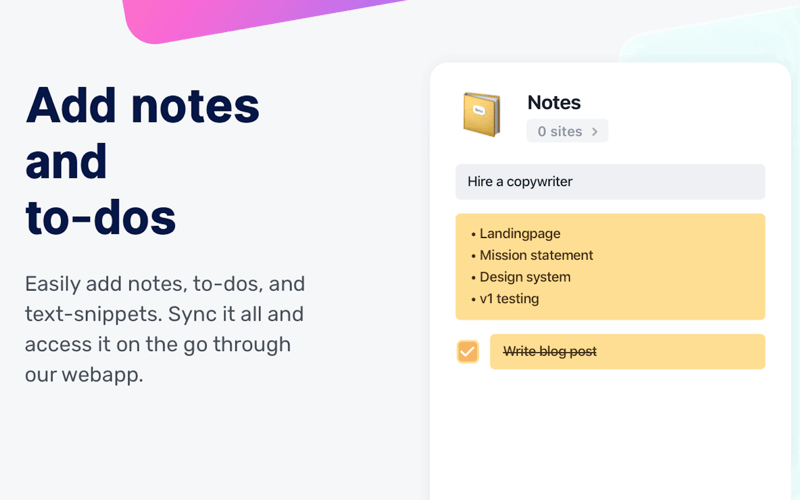 Add notes and to-dos

Easily add notes, to-dos, and text-snippets. Sync it all and access it on the go through our webapp.

Notes
0 sites >

Hire a copywriter

• Landingpage
• Mission statement
• Design system
• v1 testing

Write blog post